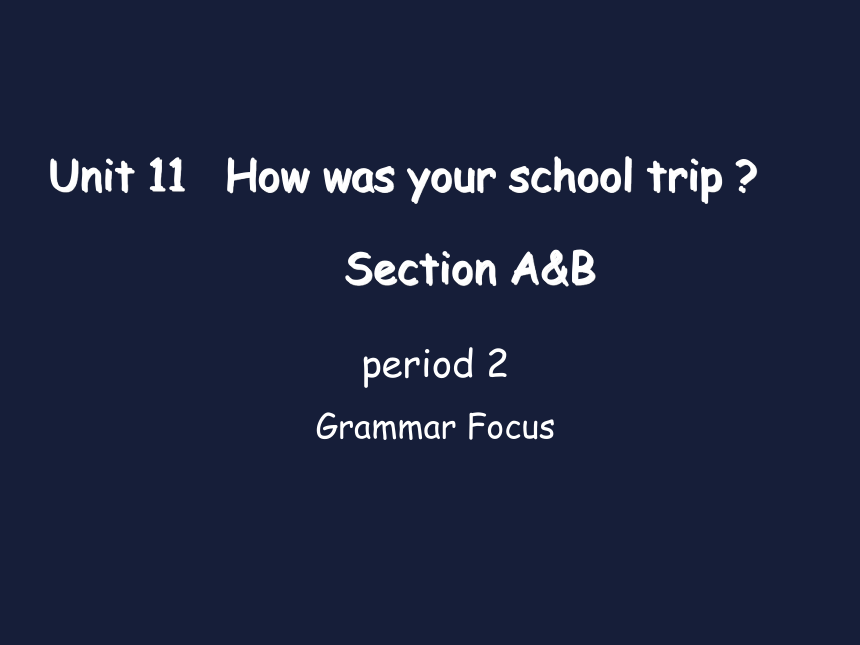 Unit 11 How was your school trip ?

Section A&B

period 2

Grammar Focus